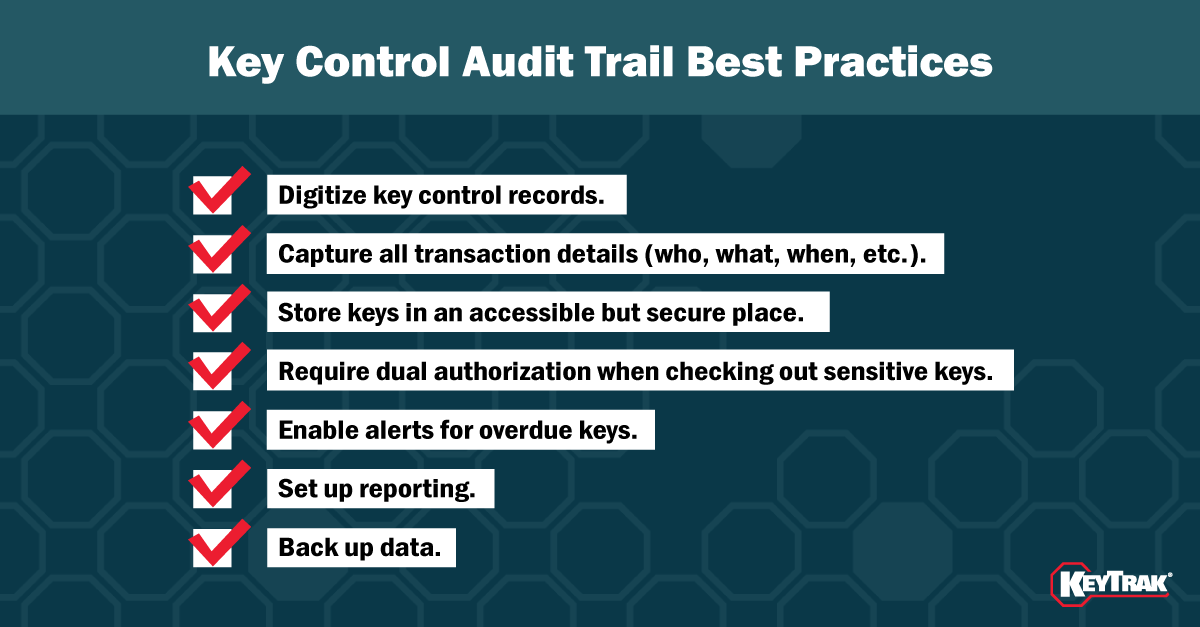 Key Control Audit Trail Best Practices

Digitize key control records.

Capture all transaction details (who, what, when, etc.).

Store keys in an accessible but secure place.

Require dual authorization when checking out sensitive keys.

Enable alerts for overdue keys.

Set up reporting.

Back up data.

KEYTRAK®